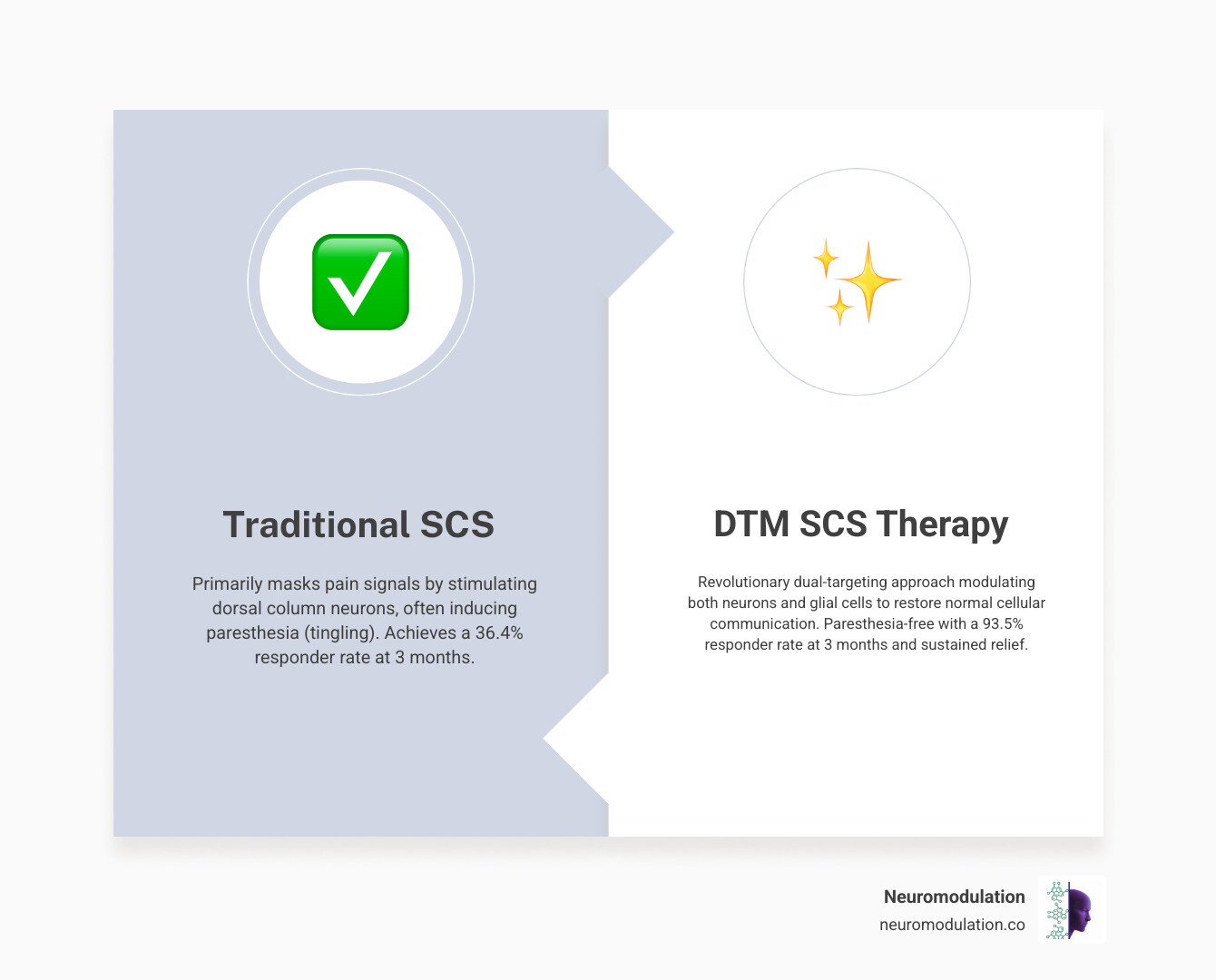 Traditional SCS

Primarily masks pain signals by stimulating dorsal column neurons, often inducing paresthesia (tingling). Achieves a 36.4% responder rate at 3 months.

DTM SCS Therapy

Revolutionary dual-targeting approach modulating both neurons and glial cells to restore normal cellular communication. Paresthesia-free with a 93.5% responder rate at 3 months and sustained relief.

Neuromodulation
neuromodulation.co